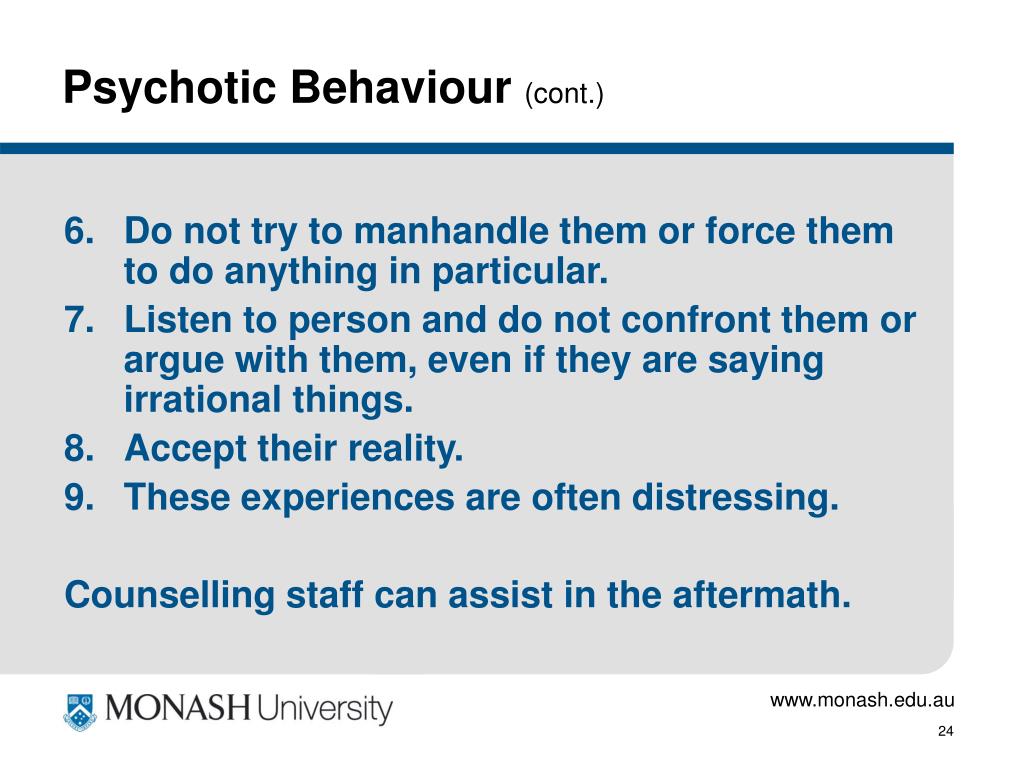 Psychotic Behaviour (cont.)

6. Do not try to manhandle them or force them to do anything in particular.
7. Listen to person and do not confront them or argue with them, even if they are saying irrational things.
8. Accept their reality.
9. These experiences are often distressing.

Counselling staff can assist in the aftermath.

MONASH University

www.monash.edu.au

24